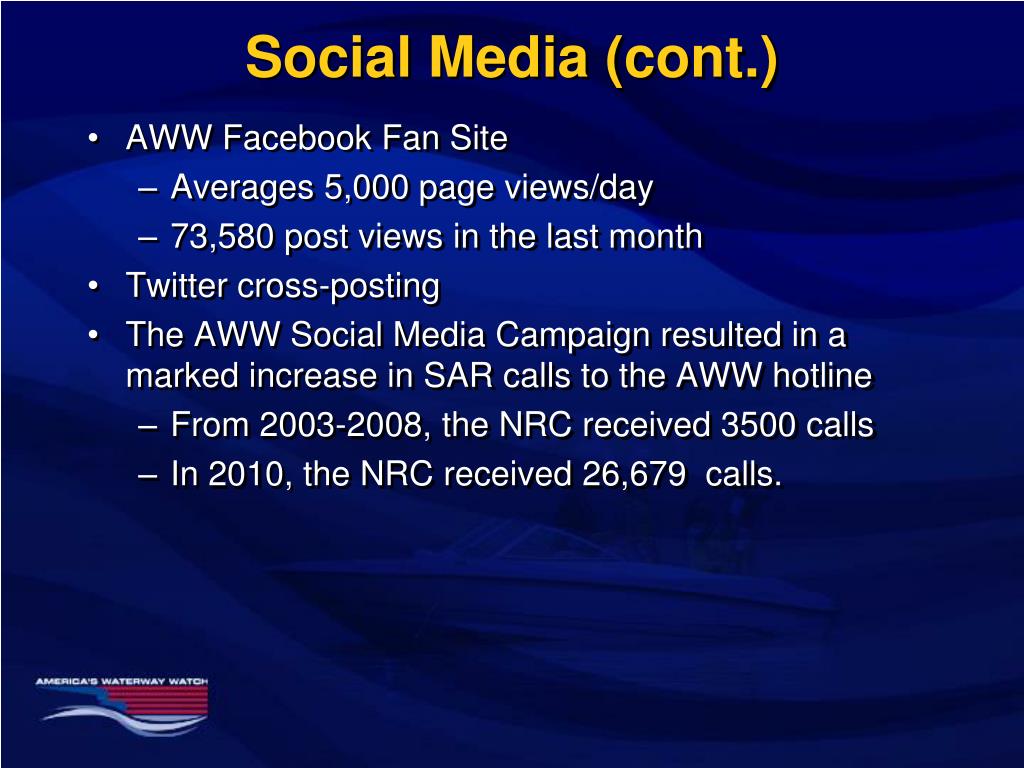 Social Media (cont.)

• AWW Facebook Fan Site
  – Averages 5,000 page views/day
  – 73,580 post views in the last month
• Twitter cross-posting
• The AWW Social Media Campaign resulted in a marked increase in SAR calls to the AWW hotline
  – From 2003-2008, the NRC received 3500 calls
  – In 2010, the NRC received 26,679 calls.

AMERICA'S WATERWAY WATCH